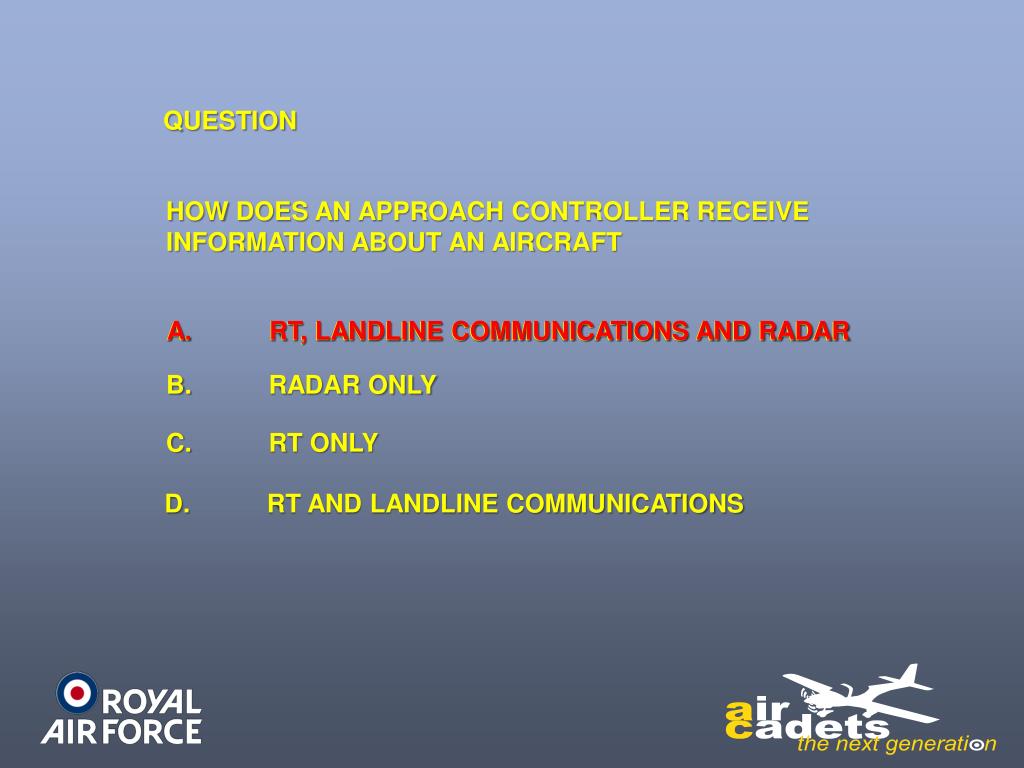 QUESTION

HOW DOES AN APPROACH CONTROLLER RECEIVE INFORMATION ABOUT AN AIRCRAFT

A. RT, LANDLINE COMMUNICATIONS AND RADAR

B. RADAR ONLY

C. RT ONLY

D. RT AND LANDLINE COMMUNICATIONS

ROYAL AIR FORCE

air cadets
the next generation